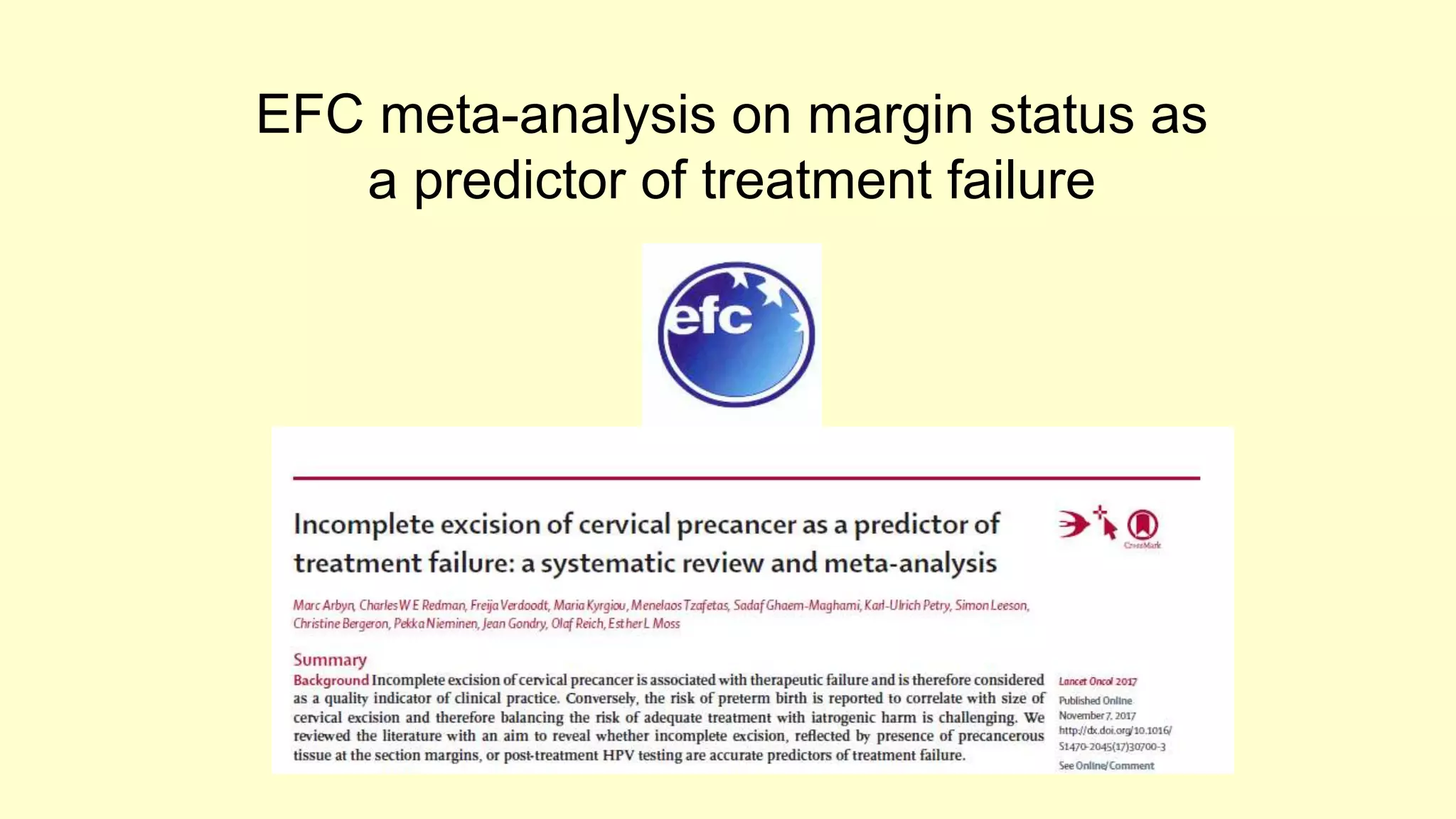 EFC meta-analysis on margin status as a predictor of treatment failure

efc

Incomplete excision of cervical precancer as a predictor of treatment failure: a systematic review and meta-analysis

CrossMark

Marc Arbyn, Charles W E Redman, Freija Verdoodt, Maria Kyrgiou, Menelaos Tzafetas, Sadaf Ghaem-Maghami, Karl-Ulrich Petry, Simon Leeson, Christine Bergeron, Pekka Nieminen, Jean Gondry, Olaf Reich, Esther L Moss

Summary

Background Incomplete excision of cervical precancer is associated with therapeutic failure and is therefore considered as a quality indicator of clinical practice. Conversely, the risk of preterm birth is reported to correlate with size of cervical excision and therefore balancing the risk of adequate treatment with iatrogenic harm is challenging. We reviewed the literature with an aim to reveal whether incomplete excision, reflected by presence of precancerous tissue at the section margins, or post-treatment HPV testing are accurate predictors of treatment failure.

Lancet Oncol 2017

Published Online November 7, 2017 http://dx.doi.org/10.1016/S1470-2045(17)30700-3

See Online/Comment